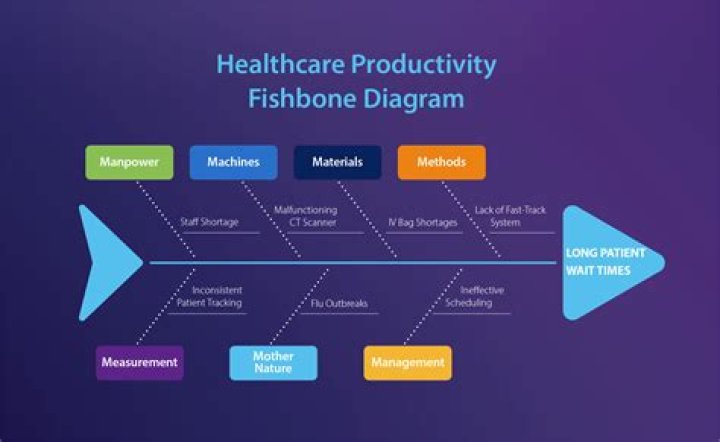 Healthcare Productivity Fishbone Diagram

Manpower

Machines

Materials

Methods

Staff Shortage

Malfunctioning CT Scanner

IV Bag Shortages

Lack of Fast-Track System

LONG PATIENT WAIT TIMES

Inconsistent Patient Tracking

Flu Outbreaks

Ineffective Scheduling

Measurement

Mother Nature

Management